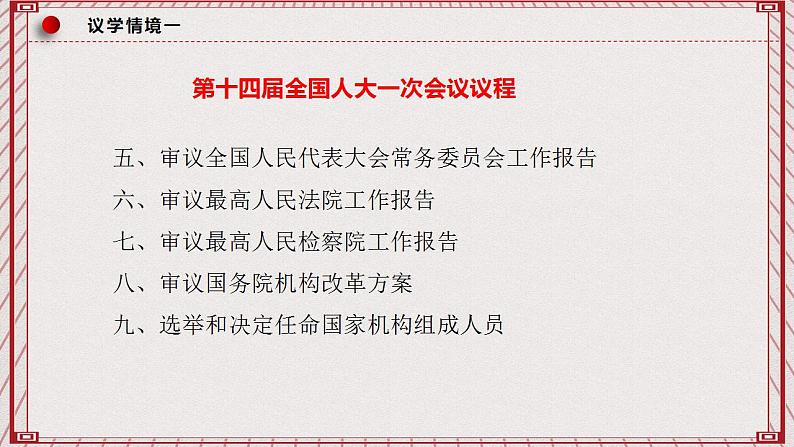 议学情境一

第十四届全国人大一次会议议程

五、审议全国人民代表大会常务委员会工作报告

六、审议最高人民法院工作报告

七、审议最高人民检察院工作报告

八、审议国务院机构改革方案

九、选举和决定任命国家机构组成人员